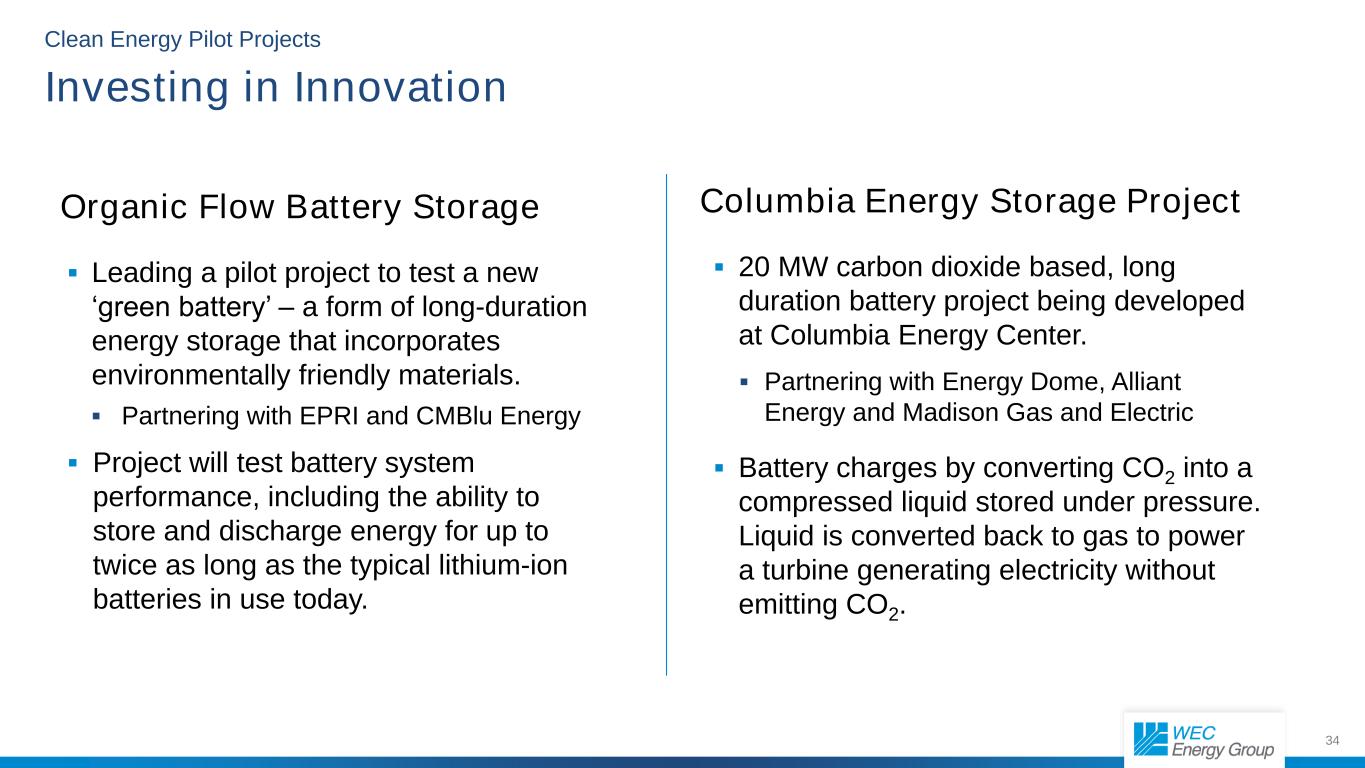 Clean Energy Pilot Projects

Investing in Innovation

Organic Flow Battery Storage

▪ Leading a pilot project to test a new ‘green battery’ – a form of long-duration energy storage that incorporates environmentally friendly materials.

▪ Partnering with EPRI and CMBlu Energy

▪ Project will test battery system performance, including the ability to store and discharge energy for up to twice as long as the typical lithium-ion batteries in use today.

Columbia Energy Storage Project

▪ 20 MW carbon dioxide based, long duration battery project being developed at Columbia Energy Center.

▪ Partnering with Energy Dome, Alliant Energy and Madison Gas and Electric

▪ Battery charges by converting $CO_2$ into a compressed liquid stored under pressure. Liquid is converted back to gas to power a turbine generating electricity without emitting $CO_2$.

WEC Energy Group

34